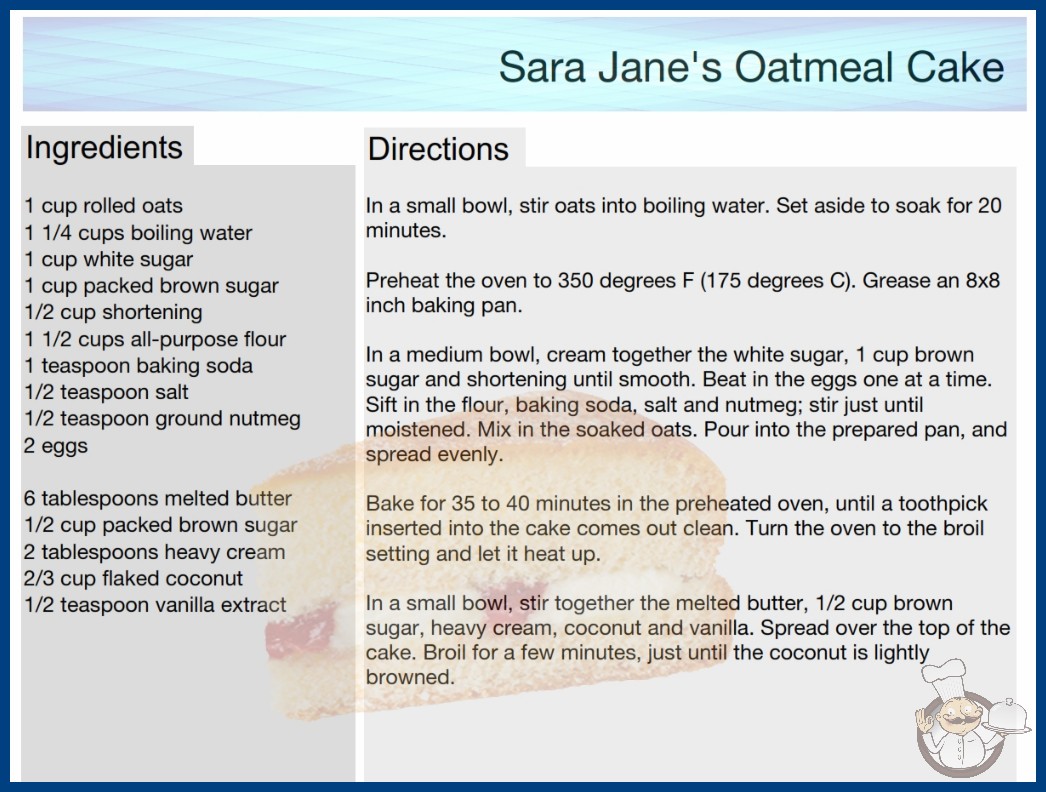 Sara Jane's Oatmeal Cake

Ingredients

1 cup rolled oats
1 1/4 cups boiling water
1 cup white sugar
1 cup packed brown sugar
1/2 cup shortening
1 1/2 cups all-purpose flour
1 teaspoon baking soda
1/2 teaspoon salt
1/2 teaspoon ground nutmeg
2 eggs

6 tablespoons melted butter
1/2 cup packed brown sugar
2 tablespoons heavy cream
2/3 cup flaked coconut
1/2 teaspoon vanilla extract

Directions

In a small bowl, stir oats into boiling water. Set aside to soak for 20 minutes.

Preheat the oven to 350 degrees F (175 degrees C). Grease an 8x8 inch baking pan.

In a medium bowl, cream together the white sugar, 1 cup brown sugar and shortening until smooth. Beat in the eggs one at a time. Sift in the flour, baking soda, salt and nutmeg; stir just until moistened. Mix in the soaked oats. Pour into the prepared pan, and spread evenly.

Bake for 35 to 40 minutes in the preheated oven, until a toothpick inserted into the cake comes out clean. Turn the oven to the broil setting and let it heat up.

In a small bowl, stir together the melted butter, 1/2 cup brown sugar, heavy cream, coconut and vanilla. Spread over the top of the cake. Broil for a few minutes, just until the coconut is lightly browned.